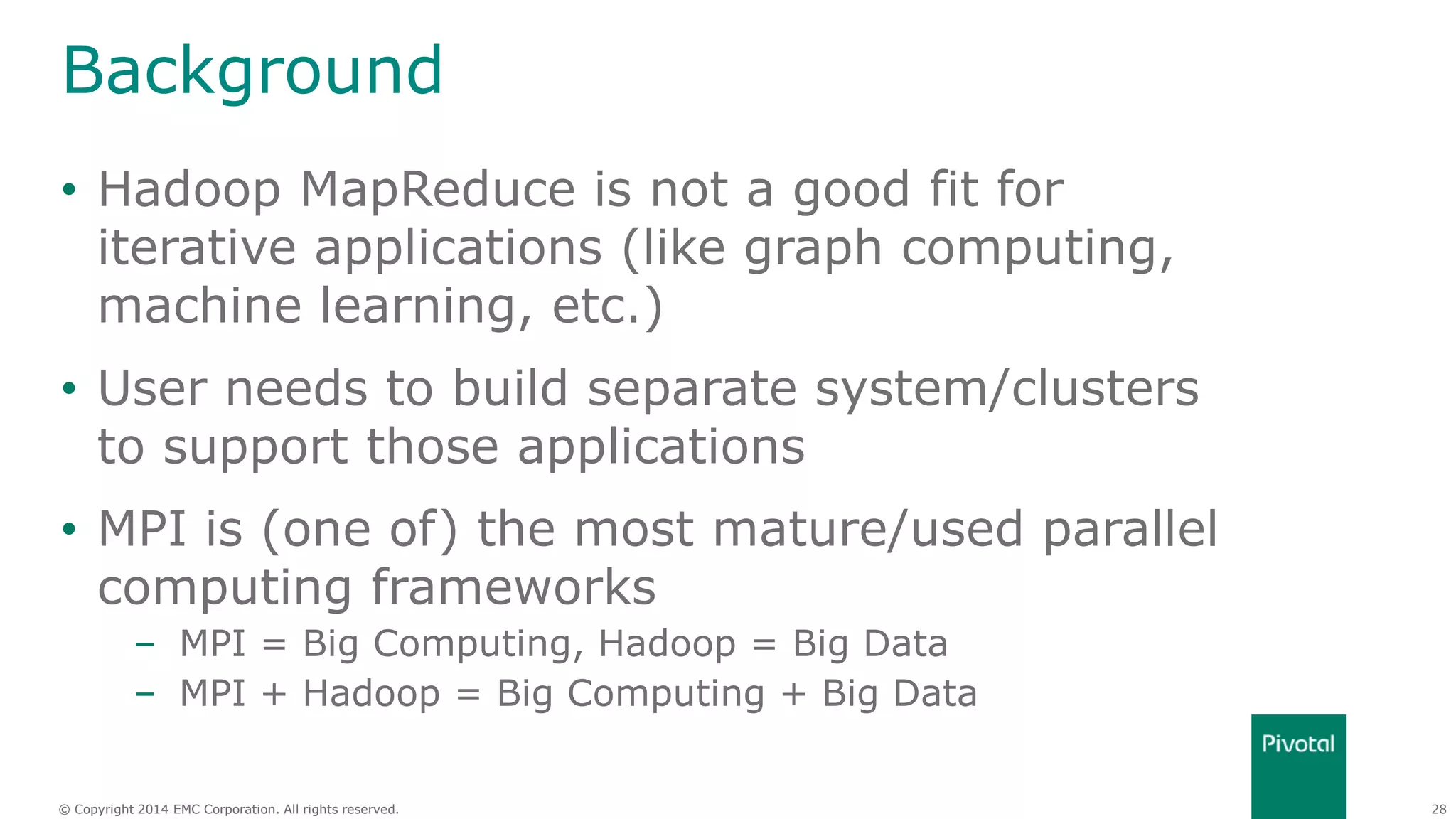 Background

• Hadoop MapReduce is not a good fit for iterative applications (like graph computing, machine learning, etc.)

• User needs to build separate system/clusters to support those applications

• MPI is (one of) the most mature/used parallel computing frameworks
  – MPI = Big Computing, Hadoop = Big Data
  – MPI + Hadoop = Big Computing + Big Data

Pivotal

© Copyright 2014 EMC Corporation. All rights reserved.

28